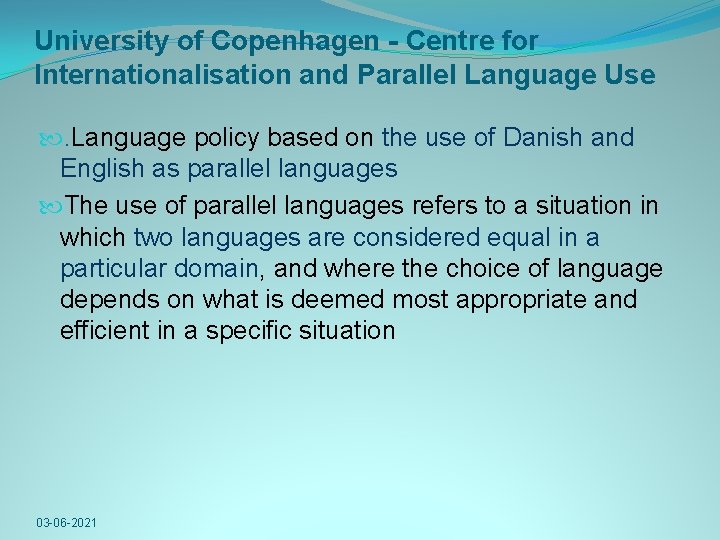 University of Copenhagen - Centre for Internationalisation and Parallel Language Use

.Language policy based on the use of Danish and English as parallel languages

The use of parallel languages refers to a situation in which two languages are considered equal in a particular domain, and where the choice of language depends on what is deemed most appropriate and efficient in a specific situation

03-06-2021